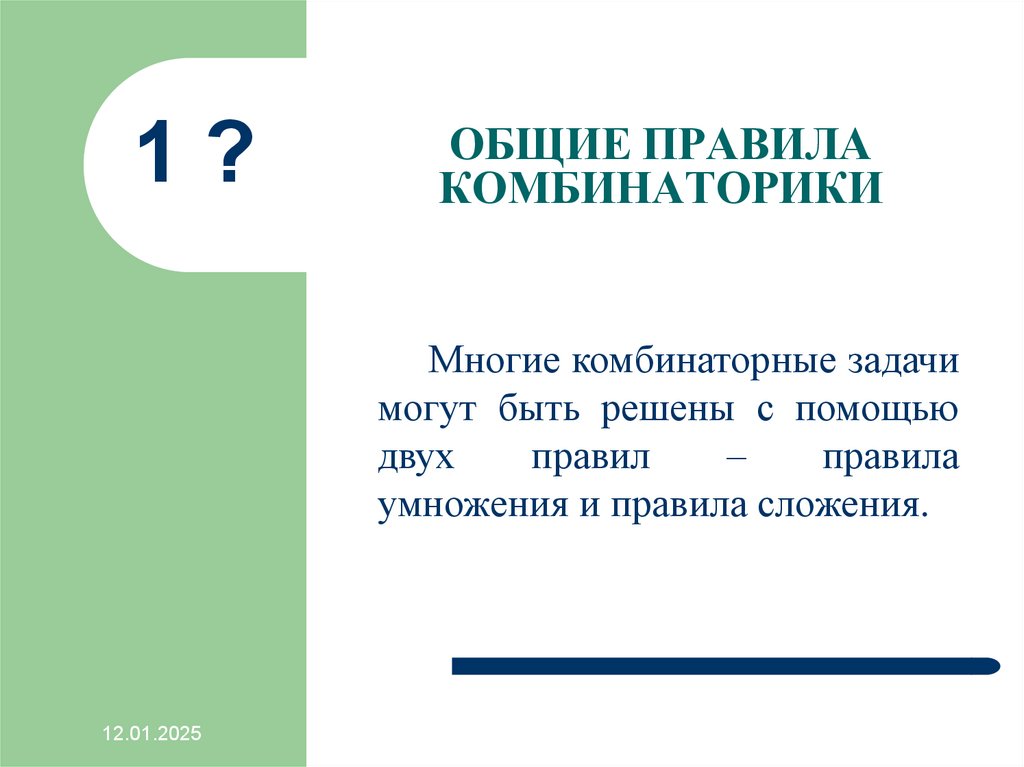 1 ?

ОБЩИЕ ПРАВИЛА КОМБИНАТОРИКИ

Многие комбинаторные задачи могут быть решены с помощью двух правил – правила умножения и правила сложения.

12.01.2025